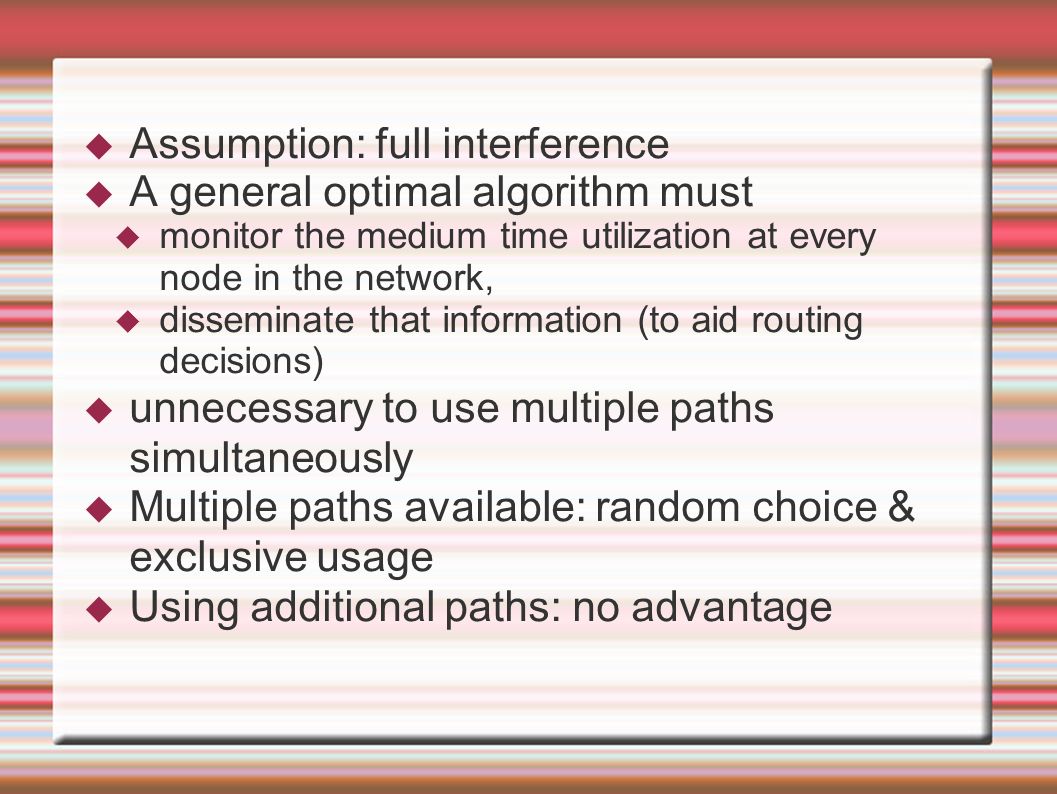 Assumption: full interference

A general optimal algorithm must

monitor the medium time utilization at every node in the network,

disseminate that information (to aid routing decisions)

unnecessary to use multiple paths simultaneously

Multiple paths available: random choice & exclusive usage

Using additional paths: no advantage